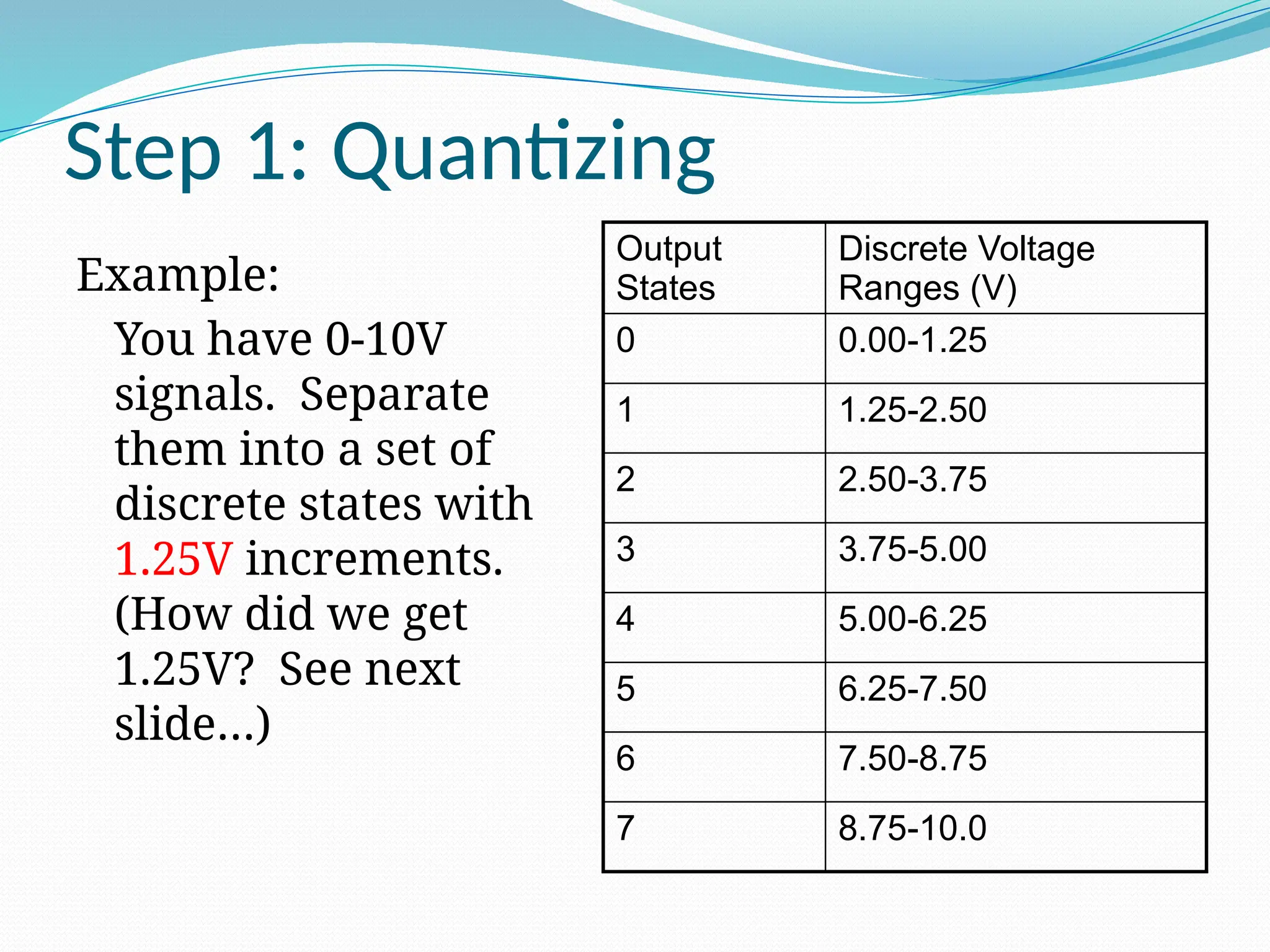 Step 1: Quantizing

Example:

You have 0-10V signals. Separate them into a set of discrete states with 1.25V increments. (How did we get 1.25V? See next slide…)

| Output States | Discrete Voltage Ranges (V) |
|---|---|
| 0 | 0.00-1.25 |
| 1 | 1.25-2.50 |
| 2 | 2.50-3.75 |
| 3 | 3.75-5.00 |
| 4 | 5.00-6.25 |
| 5 | 6.25-7.50 |
| 6 | 7.50-8.75 |
| 7 | 8.75-10.0 |